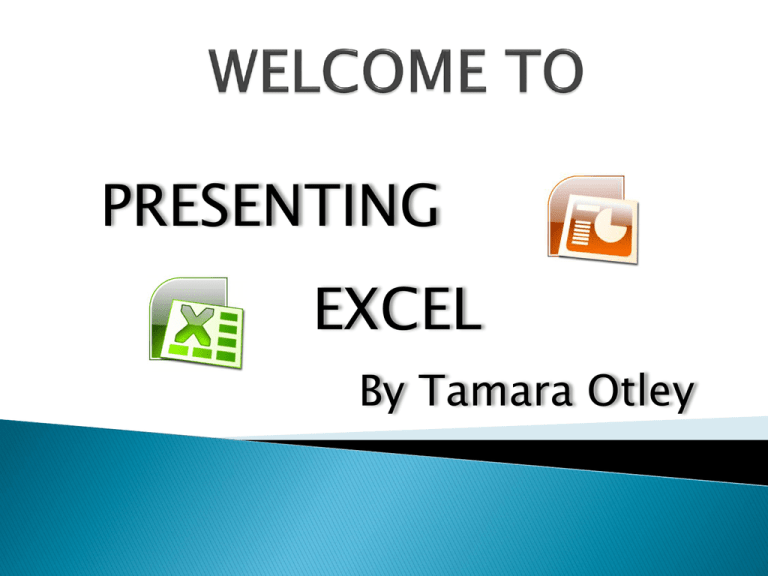 WELCOME TO

PRESENTING

EXCEL

By Tamara Otley